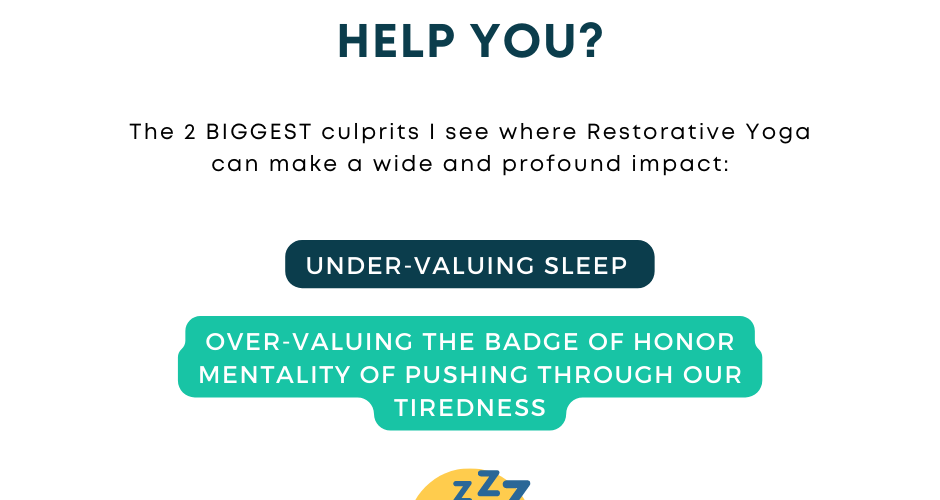 HELP YOU?

The 2 BIGGEST culprits I see where Restorative Yoga can make a wide and profound impact:

UNDER-VALUING SLEEP

OVER-VALUING THE BADGE OF HONOR MENTALITY OF PUSHING THROUGH OUR TIREDNESS

ZZZ